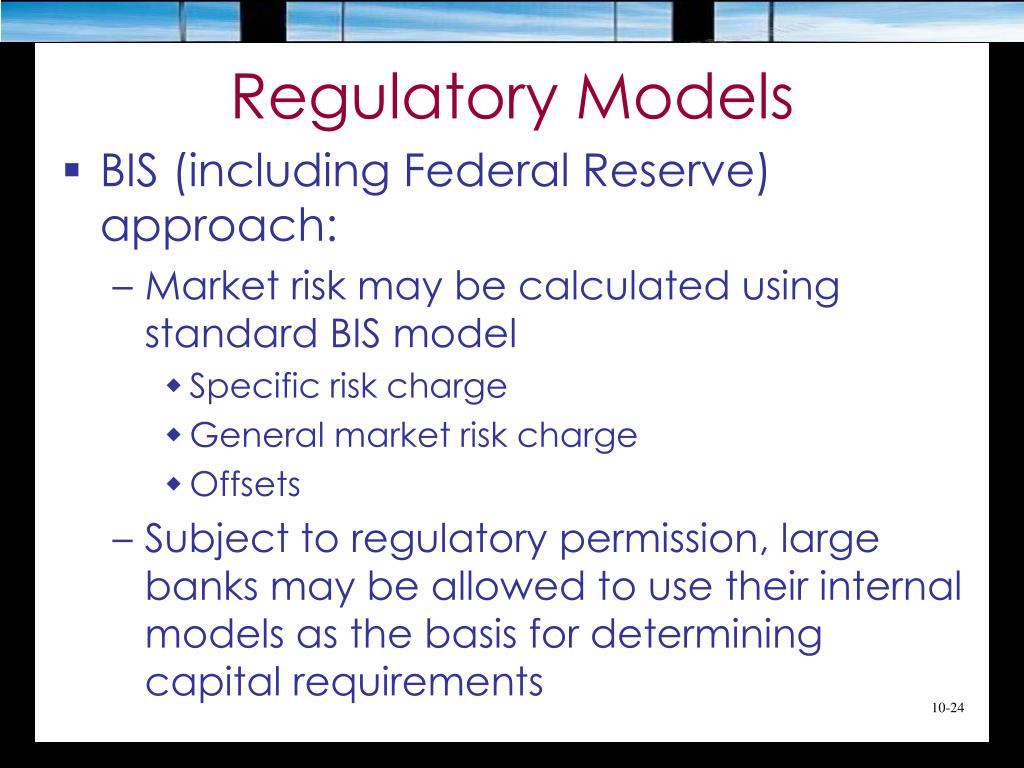 Regulatory Models

▪ BIS (including Federal Reserve) approach:

– Market risk may be calculated using standard BIS model

◆ Specific risk charge

◆ General market risk charge

◆ Offsets

– Subject to regulatory permission, large banks may be allowed to use their internal models as the basis for determining capital requirements

10-24